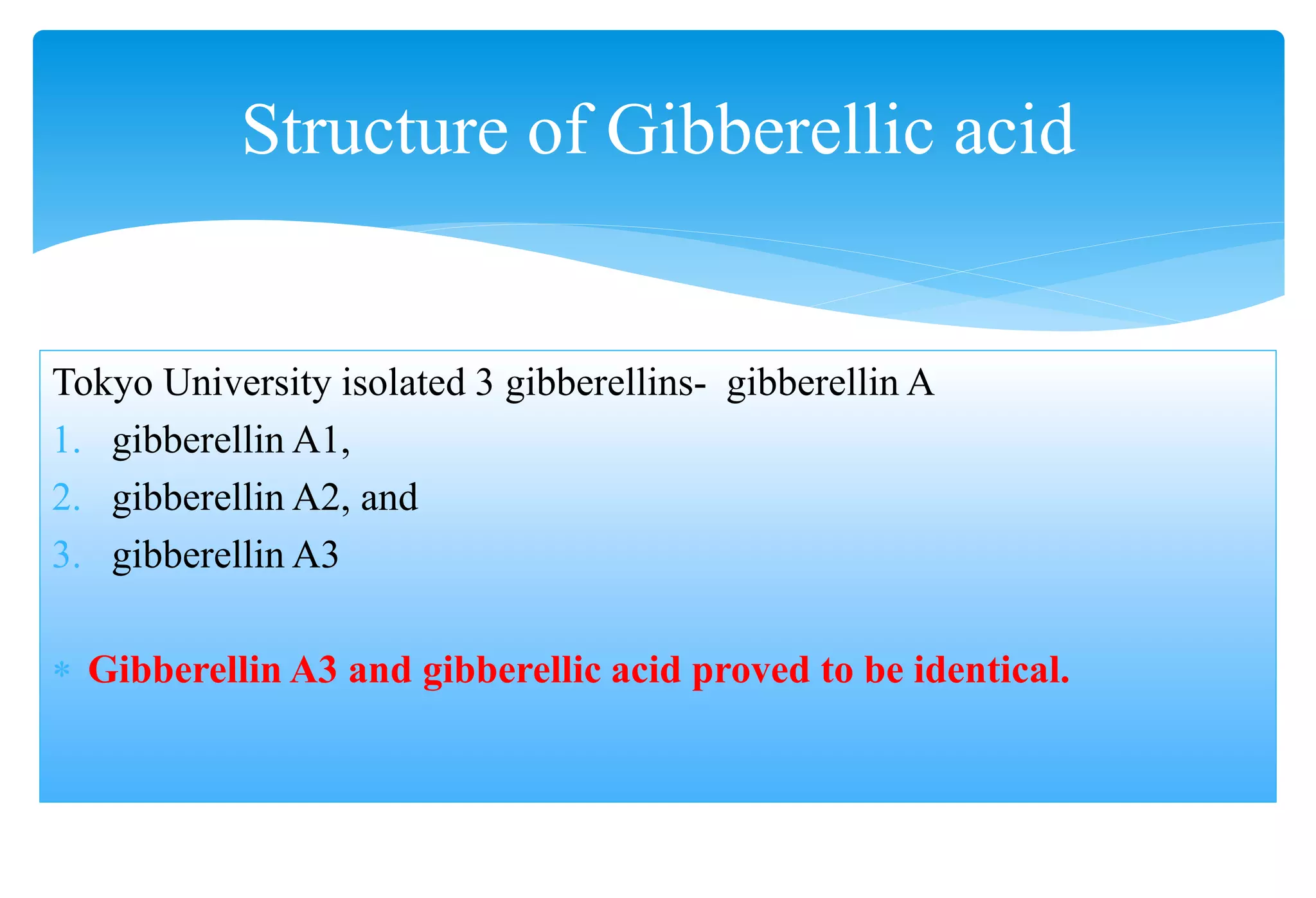 Structure of Gibberellic acid

Tokyo University isolated 3 gibberellins- gibberellin A

1. gibberellin A1,
2. gibberellin A2, and
3. gibberellin A3

* Gibberellin A3 and gibberellic acid proved to be identical.